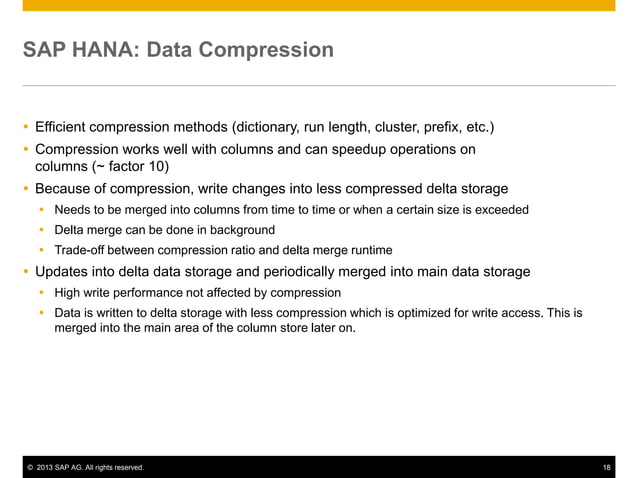 SAP HANA: Data Compression

• Efficient compression methods (dictionary, run length, cluster, prefix, etc.)
• Compression works well with columns and can speedup operations on columns (~ factor 10)
• Because of compression, write changes into less compressed delta storage
  • Needs to be merged into columns from time to time or when a certain size is exceeded
  • Delta merge can be done in background
  • Trade-off between compression ratio and delta merge runtime
• Updates into delta data storage and periodically merged into main data storage
  • High write performance not affected by compression
  • Data is written to delta storage with less compression which is optimized for write access. This is merged into the main area of the column store later on.

© 2013 SAP AG. All rights reserved.

18